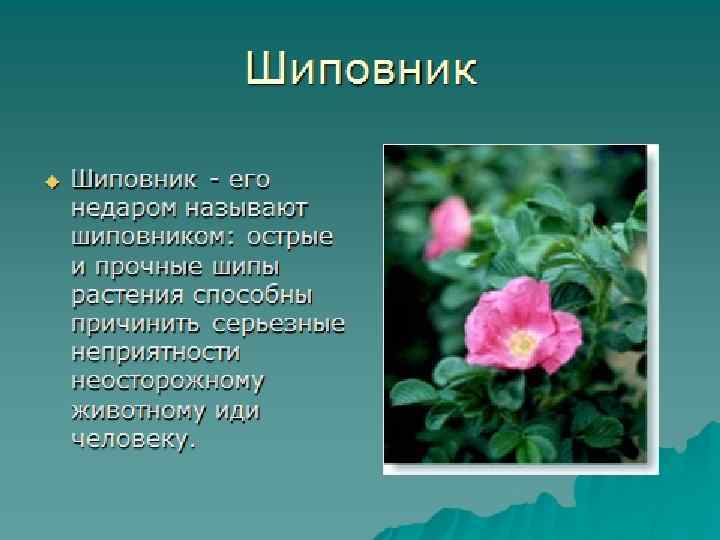 Шиповник

Шиповник - его недаром называют шиповником: острые и прочные шипы растения способны причинить серьезные неприятности неосторожному животному иди человеку.